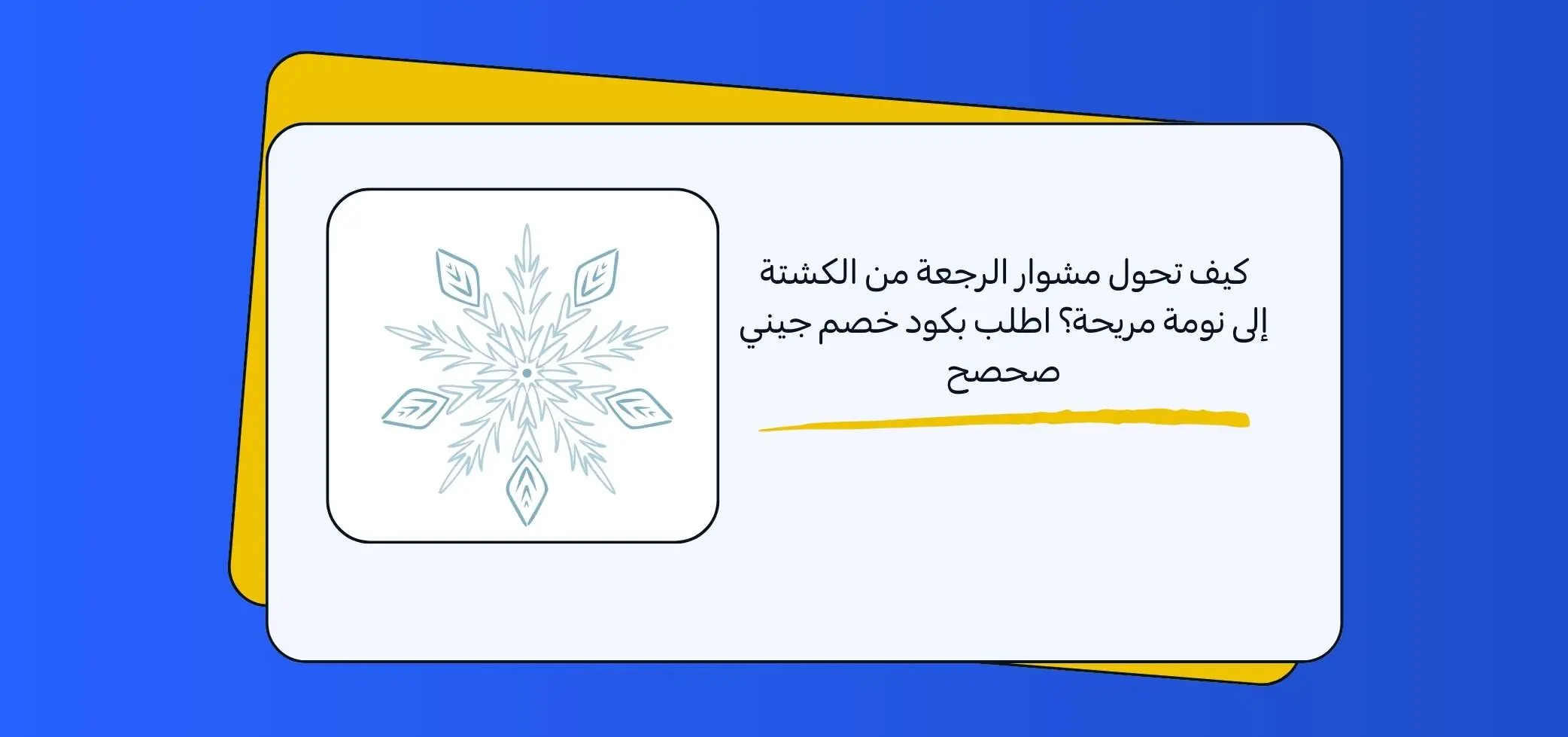 كيف تحول مشوار الرجعة من الكشتة إلى نومة مريحة؟ اطلب بكود خصم جيني صحصح